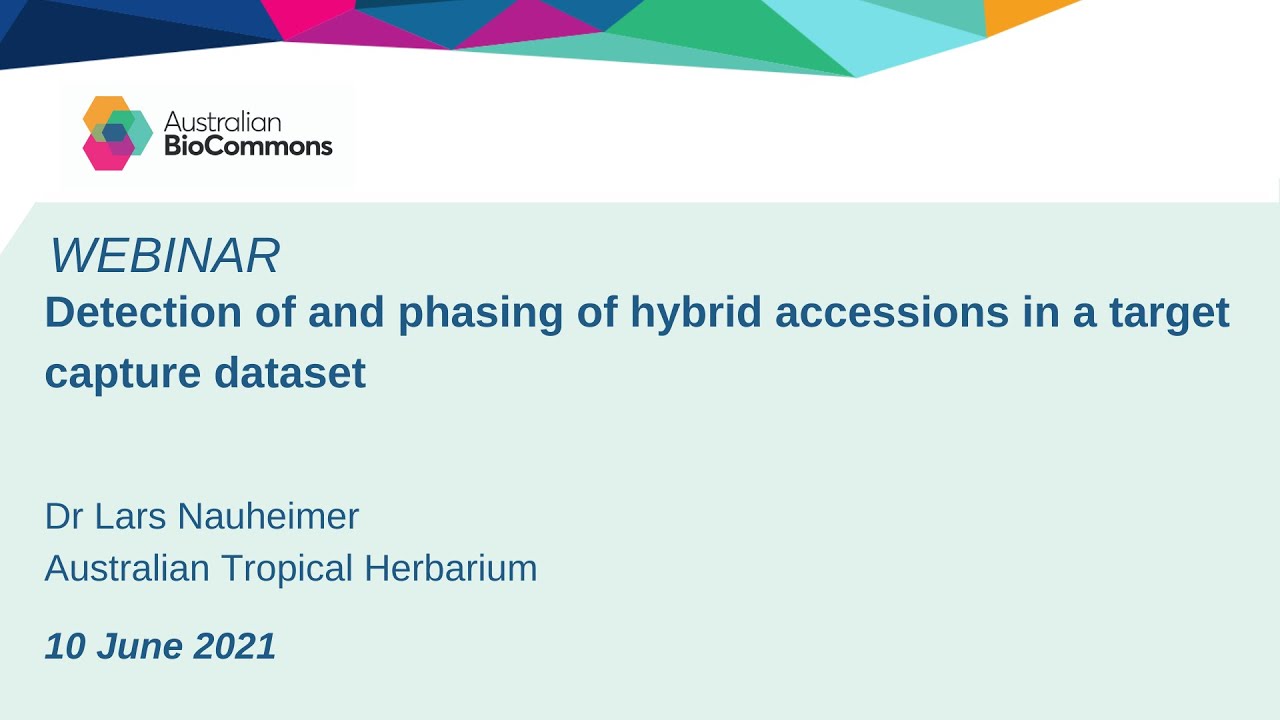 Australian BioCommons

WEBINAR
Detection of and phasing of hybrid accessions in a target capture dataset

Dr Lars Nauheimer
Australian Tropical Herbarium

10 June 2021